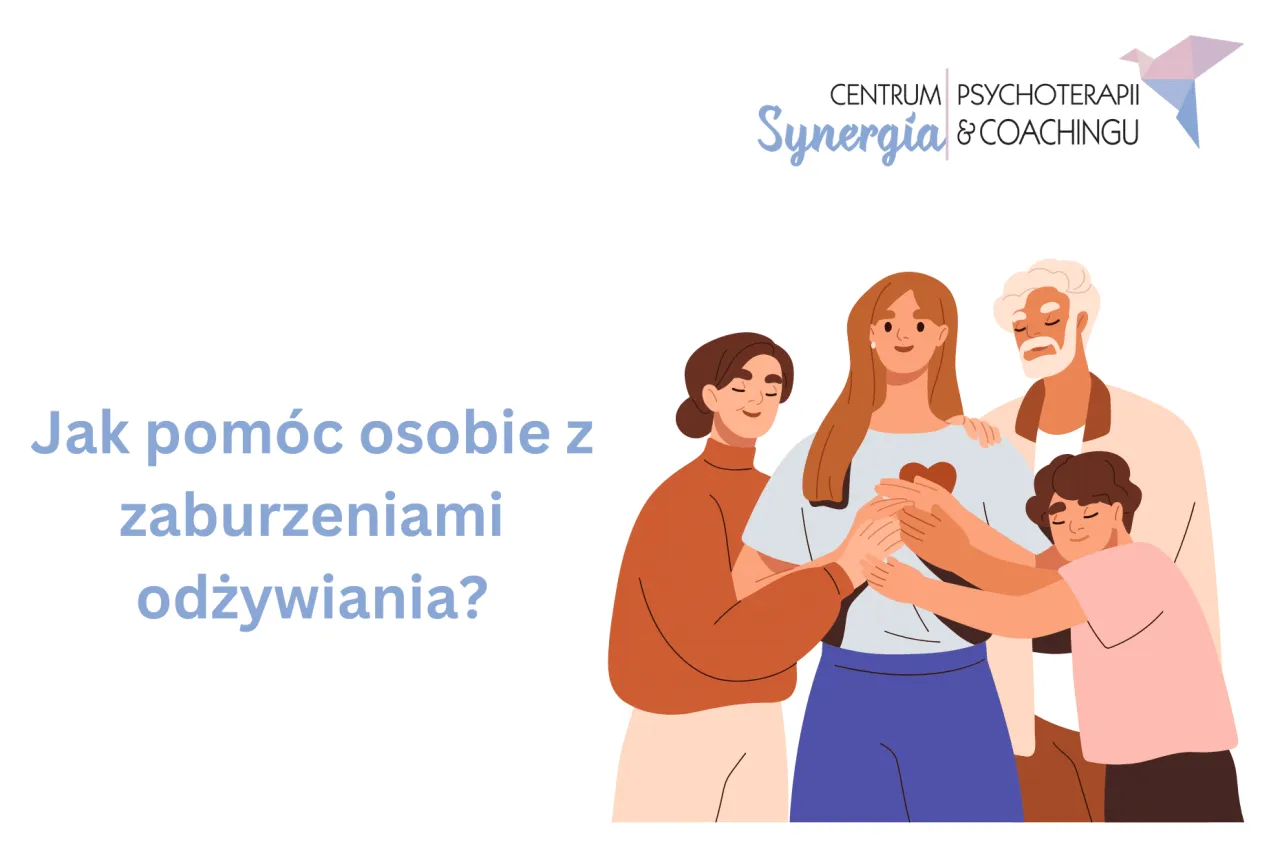 CENTRUM Synergia PSYCHOTERAPII & COACHINGU

Jak pomóc osobie z zaburzeniami odżywiania?